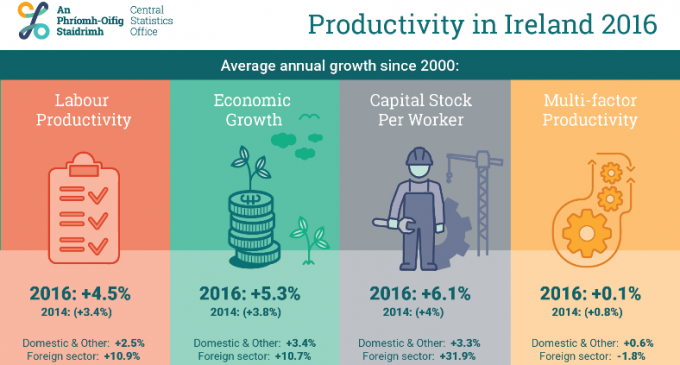 An Phríomh-Oifig Staidrimh
Central Statistics Office

Productivity in Ireland 2016

Average annual growth since 2000:

Labour Productivity

2016: +4.5%
2014: (+3.4%)

Domestic & Other: +2.5%
Foreign sector: +10.9%

Economic Growth

2016: +5.3%
2014: (+3.8%)

Domestic & Other: +3.4%
Foreign sector: +10.7%

Capital Stock Per Worker

2016: +6.1%
2014: (+4%)

Domestic & Other: +3.3%
Foreign sector: +31.9%

Multi-factor Productivity

2016: +0.1%
2014: (+0.8%)

Domestic & Other: +0.6%
Foreign sector: -1.8%